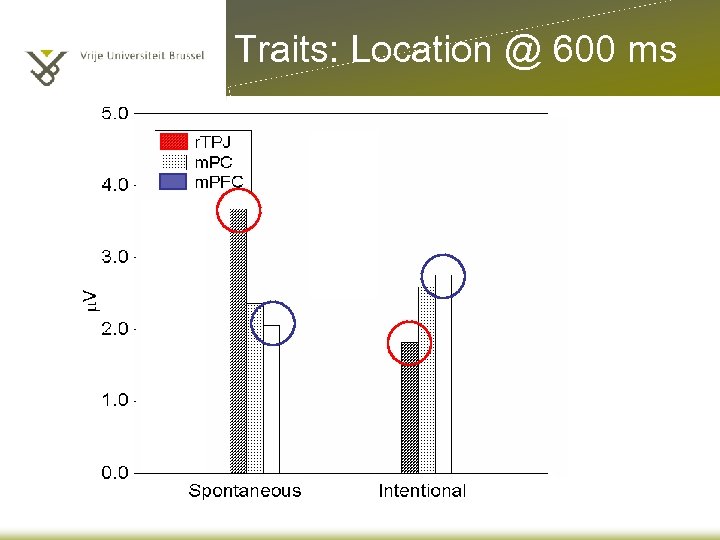 Vrije Universiteit Brussel

Traits: Location @ 600 ms

5.0
4.0
3.0
2.0
1.0
0.0

μV

rTPJ
mPC
mPFC

Spontaneous
Intentional